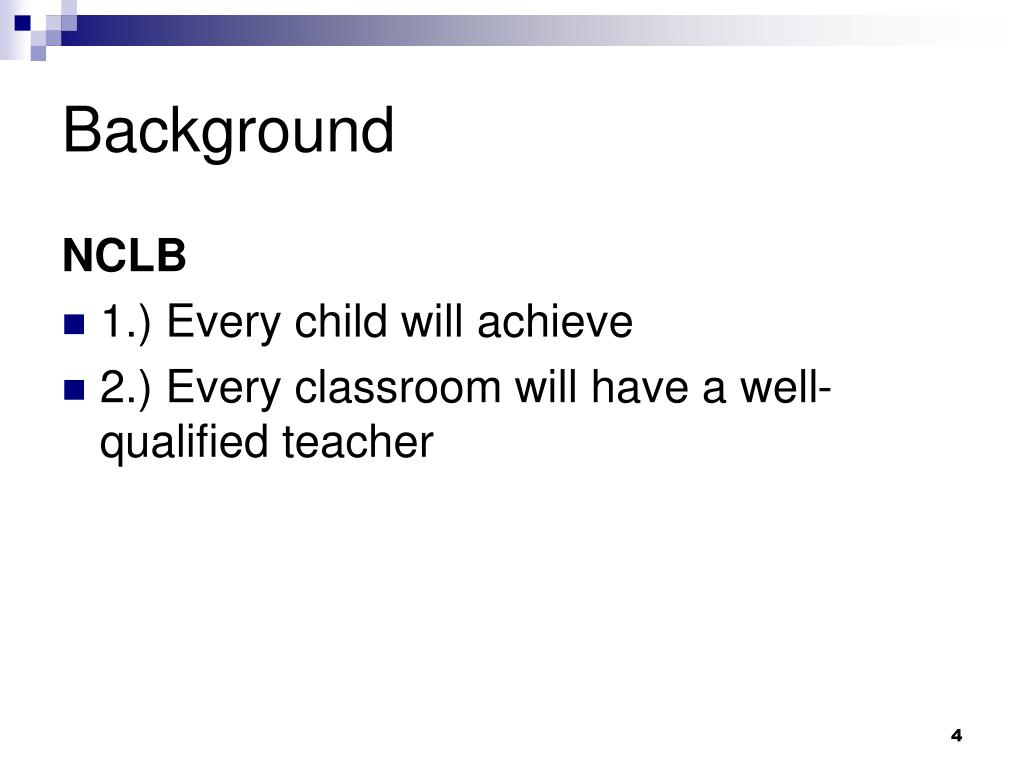 Background

NCLB

1.) Every child will achieve

2.) Every classroom will have a well-qualified teacher

4